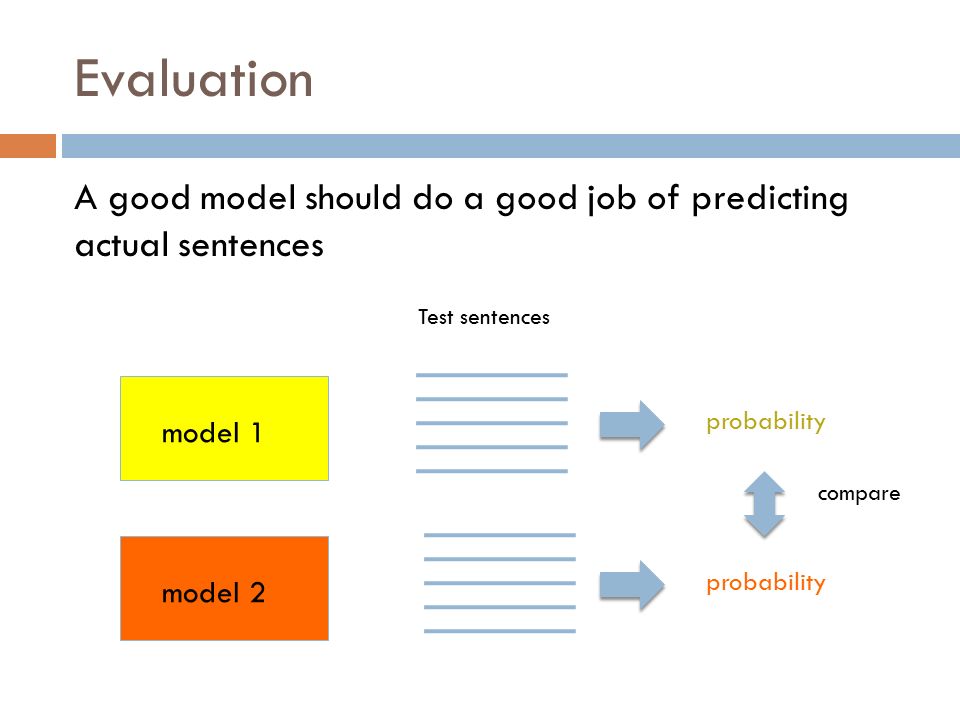 Evaluation

A good model should do a good job of predicting actual sentences

Test sentences

model 1

probability

compare

model 2

probability